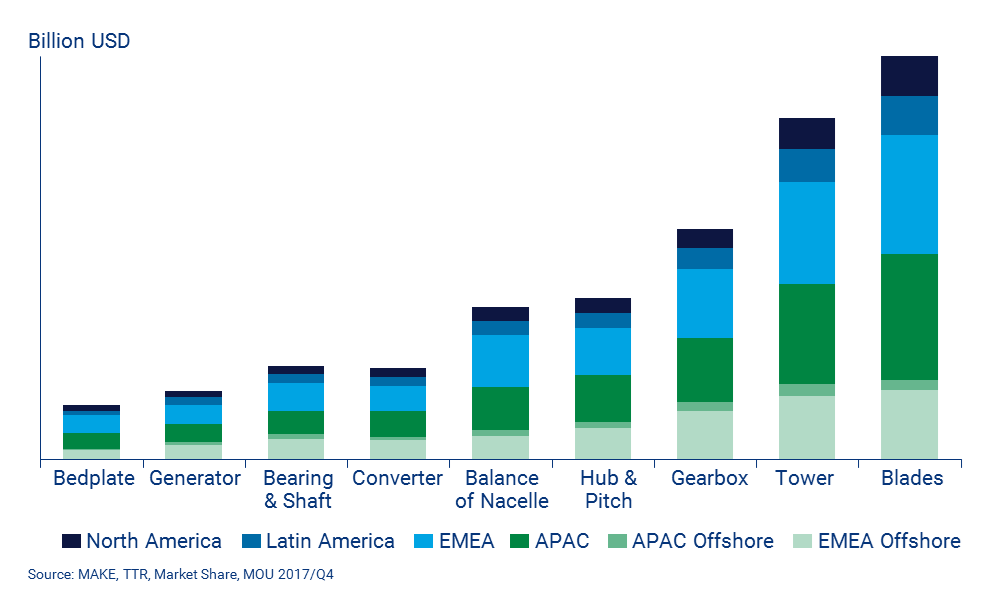 Billion USD

Bedplate
Generator
Bearing & Shaft
Converter
Balance of Nacelle
Hub & Pitch
Gearbox
Tower
Blades

North America
Latin America
EMEA
APAC
APAC Offshore
EMEA Offshore

Source: MAKE, TTR, Market Share, MOU 2017/Q4